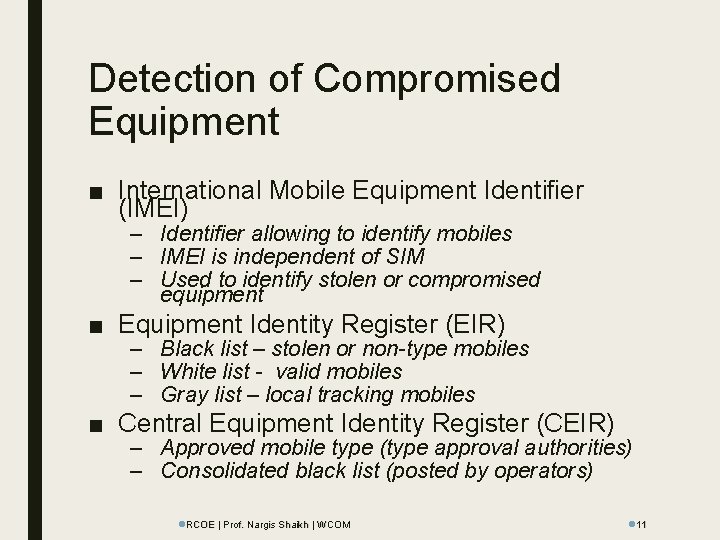 Detection of Compromised Equipment

■ International Mobile Equipment Identifier (IMEI)
– Identifier allowing to identify mobiles
– IMEI is independent of SIM
– Used to identify stolen or compromised equipment

■ Equipment Identity Register (EIR)
– Black list – stolen or non-type mobiles
– White list - valid mobiles
– Gray list – local tracking mobiles

■ Central Equipment Identity Register (CEIR)
– Approved mobile type (type approval authorities)
– Consolidated black list (posted by operators)

RCOE | Prof. Nargis Shaikh | WCOM

11